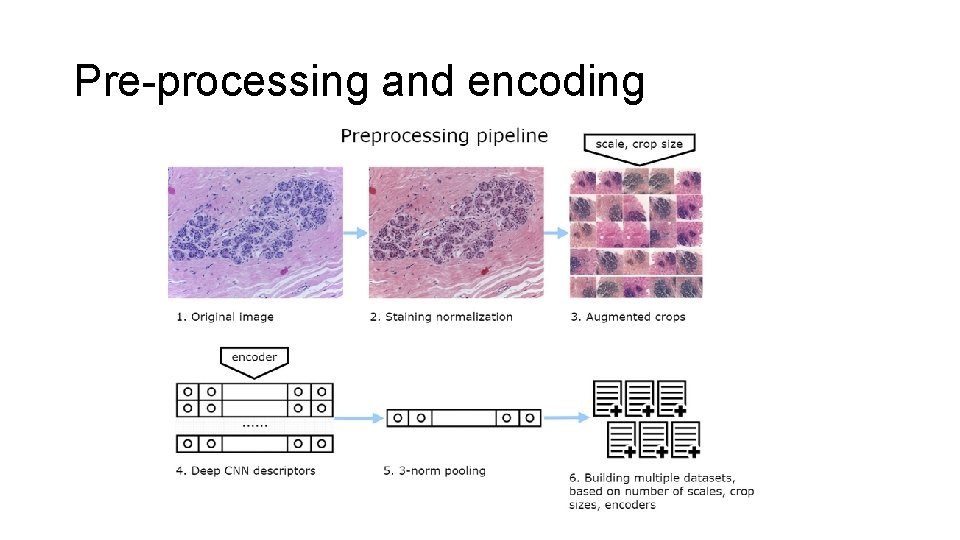 Pre-processing and encoding

Preprocessing pipeline

scale, crop size

1. Original image

2. Staining normalization

3. Augmented crops

encoder

......

4. Deep CNN descriptors

5. 3-norm pooling

6. Building multiple datasets, based on number of scales, crop sizes, encoders